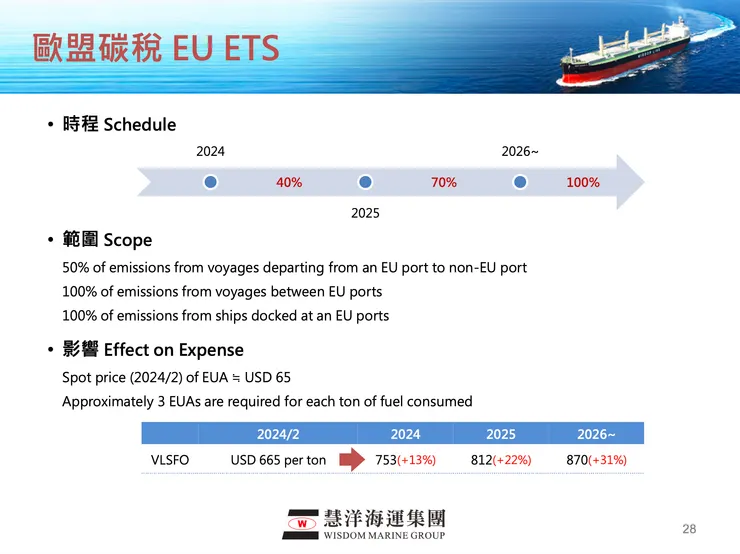 歐盟碳稅 EU ETS

• 時程 Schedule

2024 2026~

40% 70% 100%

2025

• 範圍 Scope

50% of emissions from voyages departing from an EU port to non-EU port

100% of emissions from voyages between EU ports

100% of emissions from ships docked at an EU ports

• 影響 Effect on Expense

Spot price (2024/2) of EUA ≒ USD 65

Approximately 3 EUAs are required for each ton of fuel consumed

| | 2024/2 | 2024 | 2025 | 2026~ |
|---|---|---|---|---|
| VLSFO | USD 665 per ton | 753(+13%) | 812(+22%) | 870(+31%) |

W 慧洋海運集團 WISDOM MARINE GROUP

28